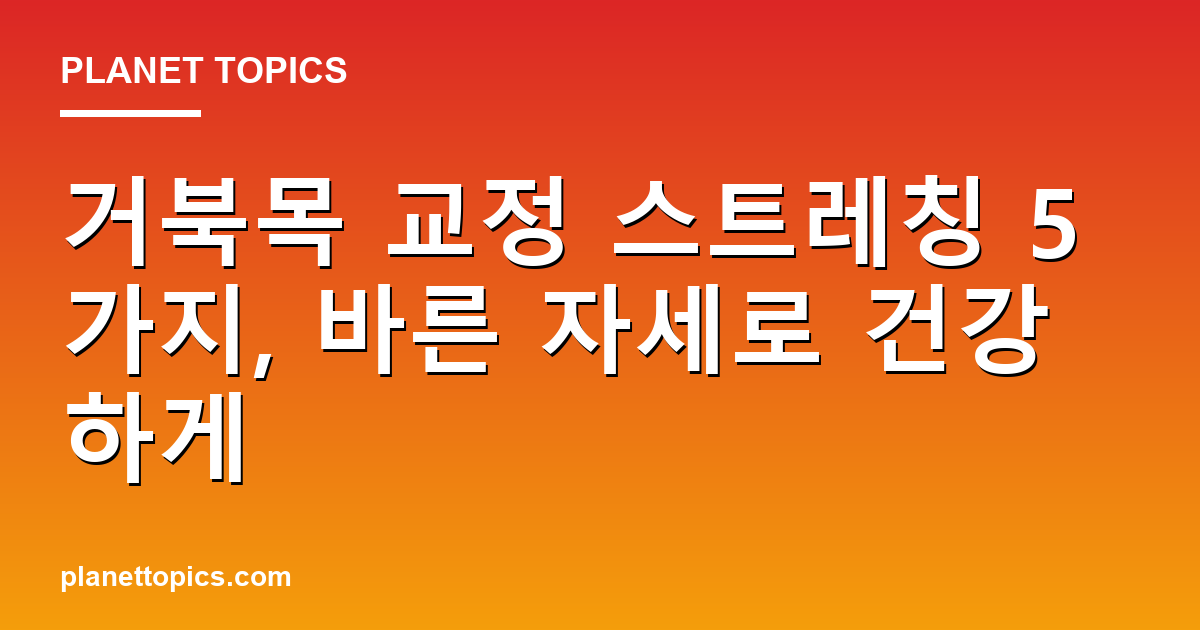 PLANET TOPICS

거북목 교정 스트레칭 5가지, 바른 자세로 건강하게

planettopics.com